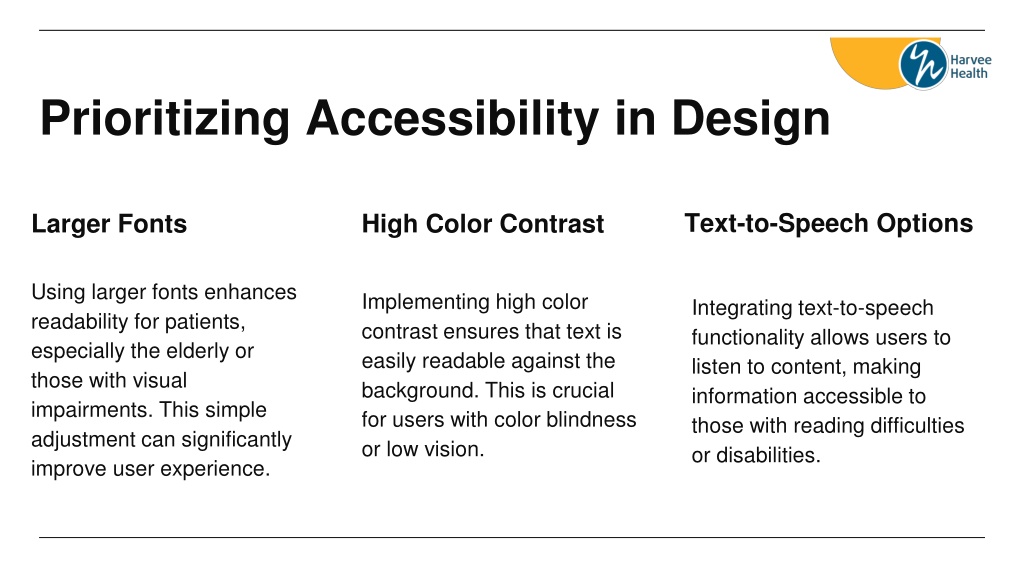 Harvee Health

Prioritizing Accessibility in Design

Larger Fonts

Using larger fonts enhances readability for patients, especially the elderly or those with visual impairments. This simple adjustment can significantly improve user experience.

High Color Contrast

Implementing high color contrast ensures that text is easily readable against the background. This is crucial for users with color blindness or low vision.

Text-to-Speech Options

Integrating text-to-speech functionality allows users to listen to content, making information accessible to those with reading difficulties or disabilities.